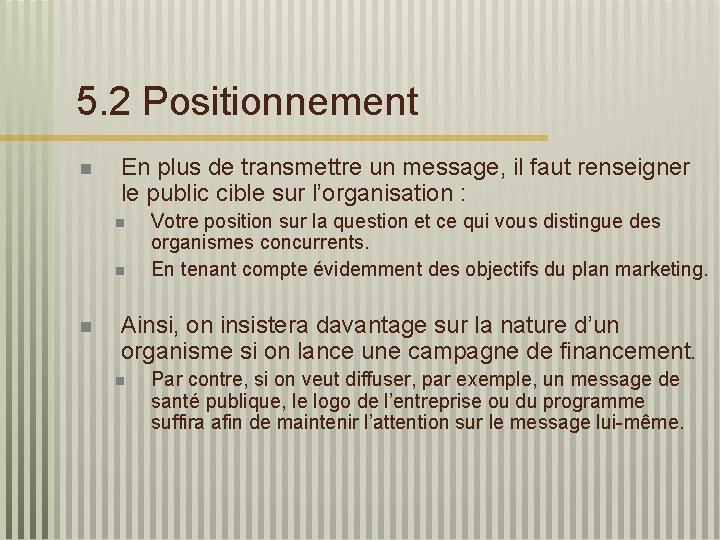 5.2 Positionnement

En plus de transmettre un message, il faut renseigner le public cible sur l’organisation :

Votre position sur la question et ce qui vous distingue des organismes concurrents.

En tenant compte évidemment des objectifs du plan marketing.

Ainsi, on insistera davantage sur la nature d’un organisme si on lance une campagne de financement.

Par contre, si on veut diffuser, par exemple, un message de santé publique, le logo de l’entreprise ou du programme suffira afin de maintenir l’attention sur le message lui-même.